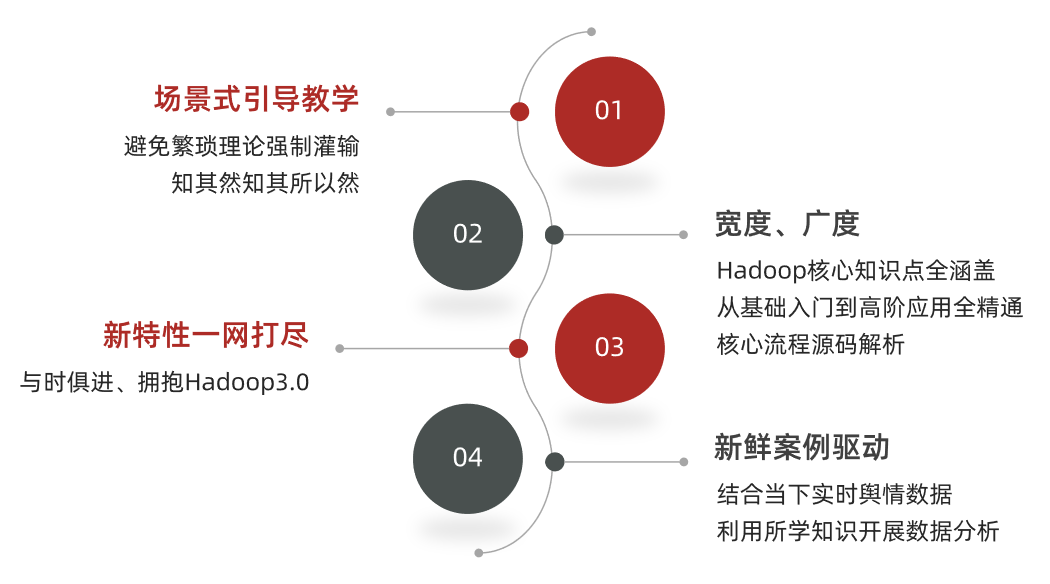 场景式引导教学

避免繁琐理论强制灌输
知其然知其所以然

01

02

宽度、广度

Hadoop核心知识点全涵盖
从基础入门到高阶应用全精通
核心流程源码解析

新特性一网打尽

与时俱进、拥抱Hadoop3.0

03

04

新鲜案例驱动

结合当下实时舆情数据
利用所学知识开展数据分析